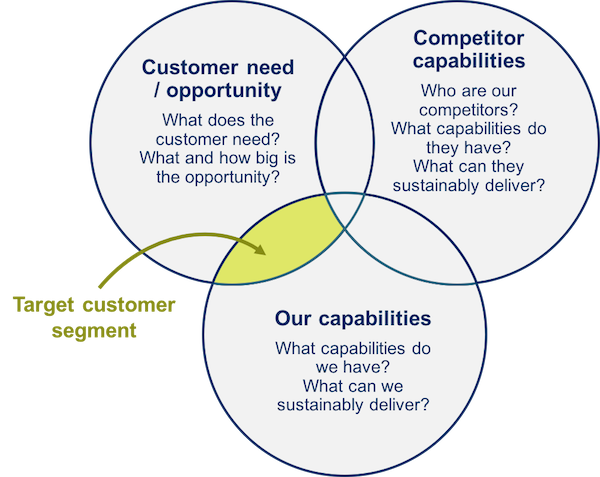 Customer need / opportunity

What does the customer need? What and how big is the opportunity?

Competitor capabilities

Who are our competitors? What capabilities do they have? What can they sustainably deliver?

Target customer segment

Our capabilities

What capabilities do we have? What can we sustainably deliver?